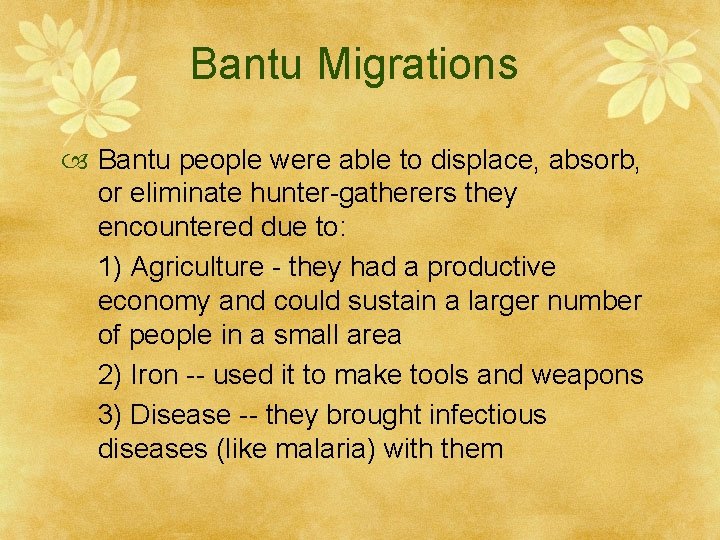 Bantu Migrations

Bantu people were able to displace, absorb, or eliminate hunter-gatherers they encountered due to:

1) Agriculture - they had a productive economy and could sustain a larger number of people in a small area

2) Iron -- used it to make tools and weapons

3) Disease -- they brought infectious diseases (like malaria) with them